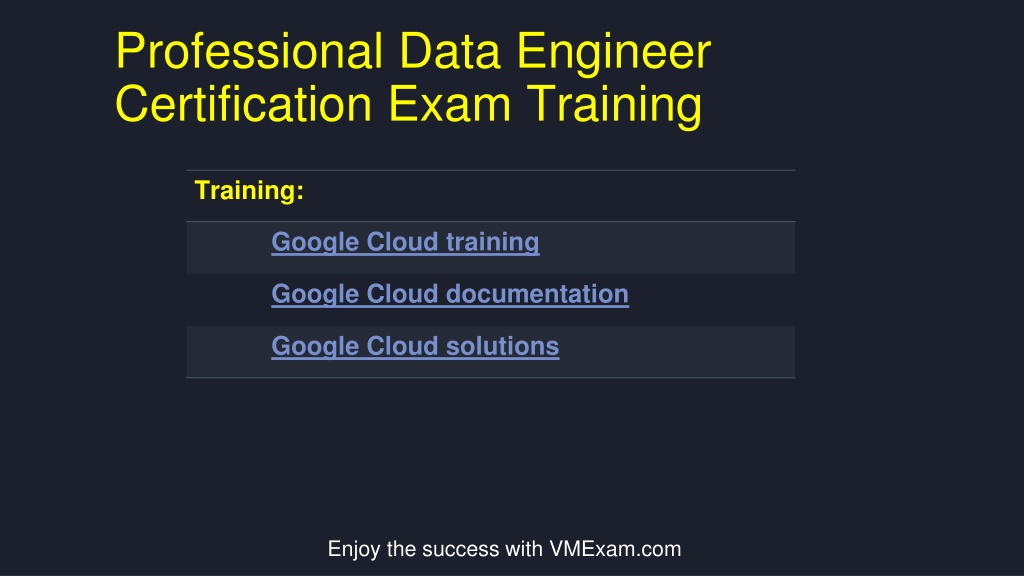 Professional Data Engineer Certification Exam Training

| Training: |
|---|
| Google Cloud training |
| Google Cloud documentation |
| Google Cloud solutions |

Enjoy the success with VMExam.com